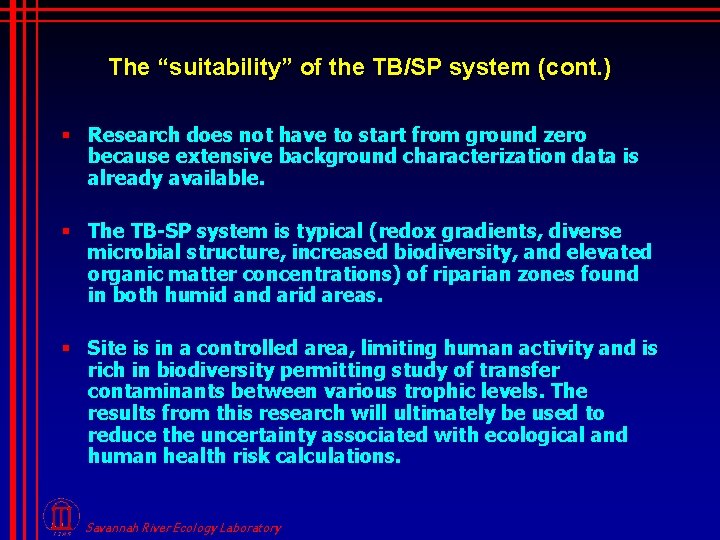 The “suitability” of the TB/SP system (cont.)

▪ Research does not have to start from ground zero because extensive background characterization data is already available.

▪ The TB-SP system is typical (redox gradients, diverse microbial structure, increased biodiversity, and elevated organic matter concentrations) of riparian zones found in both humid and arid areas.

▪ Site is in a controlled area, limiting human activity and is rich in biodiversity permitting study of transfer contaminants between various trophic levels. The results from this research will ultimately be used to reduce the uncertainty associated with ecological and human health risk calculations.

Savannah River Ecology Laboratory